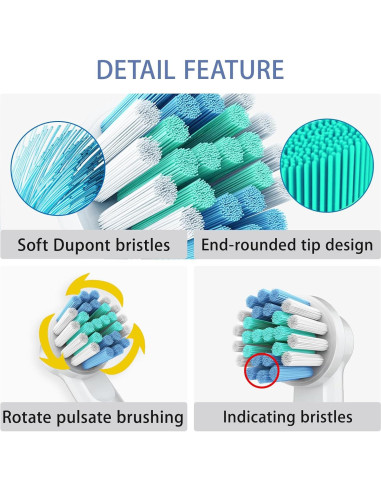 DETAIL FEATURE

Soft Dupont bristles

End-rounded tip design

Rotate pulsate brushing

Indicating bristles